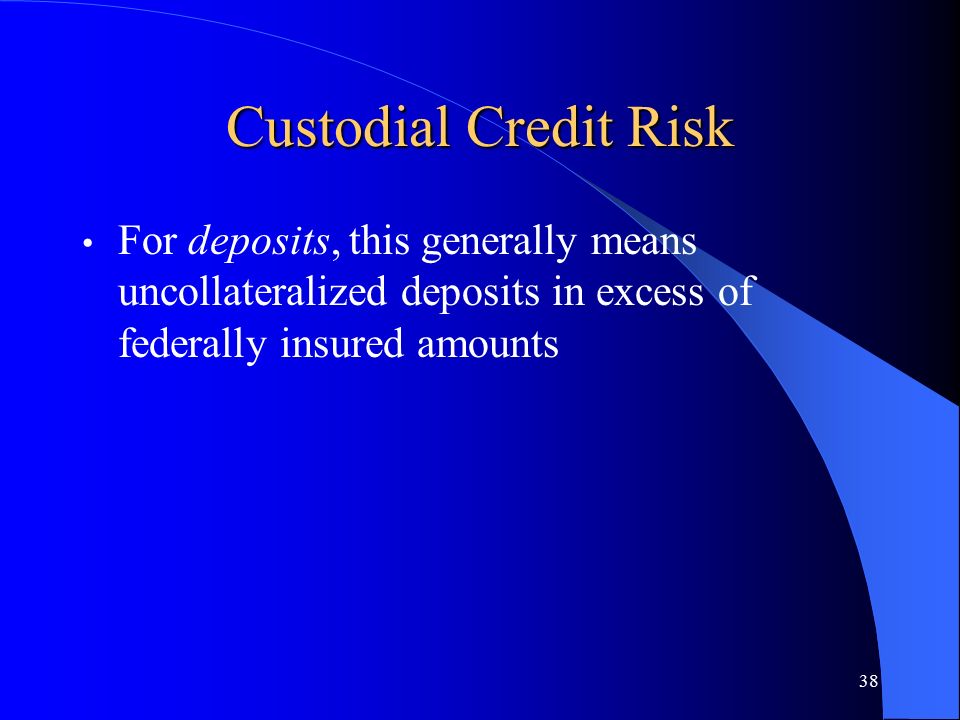 Custodial Credit Risk

• For deposits, this generally means uncollateralized deposits in excess of federally insured amounts

38